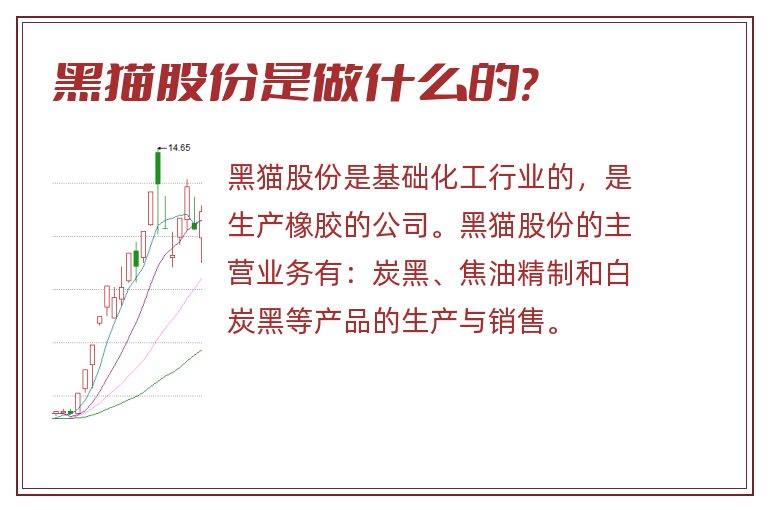 黑猫股份是做什么的?

14.65

黑猫股份是基础化工行业的，是生产橡胶的公司。黑猫股份的主营业务有：炭黑、焦油精制和白炭黑等产品的生产与销售。